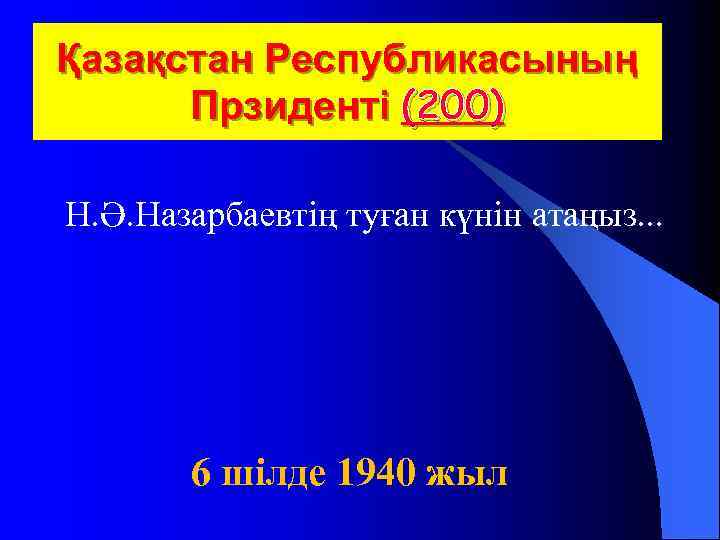 Қазақстан Республикасының Прзиденті (200)

Н.Ә.Назарбаевтің туған күнін атаңыз...

6 шілде 1940 жыл